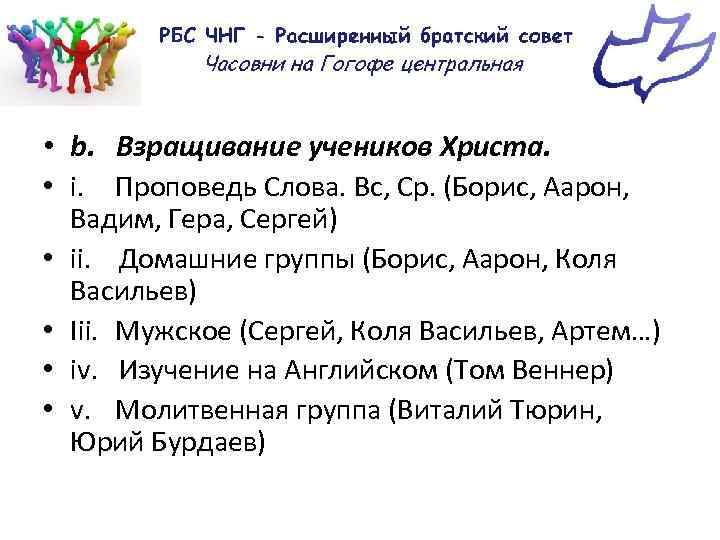 РБС ЧНГ - Расширенный братский совет
Часовни на Гогофе центральная

• b. Взращивание учеников Христа.
• i. Проповедь Слова. Вс, Ср. (Борис, Аарон, Вадим, Гера, Сергей)
• ii. Домашние группы (Борис, Аарон, Коля Васильев)
• Iii. Мужское (Сергей, Коля Васильев, Артем…)
• iv. Изучение на Английском (Том Веннер)
• v. Молитвенная группа (Виталий Тюрин, Юрий Бурдаев)